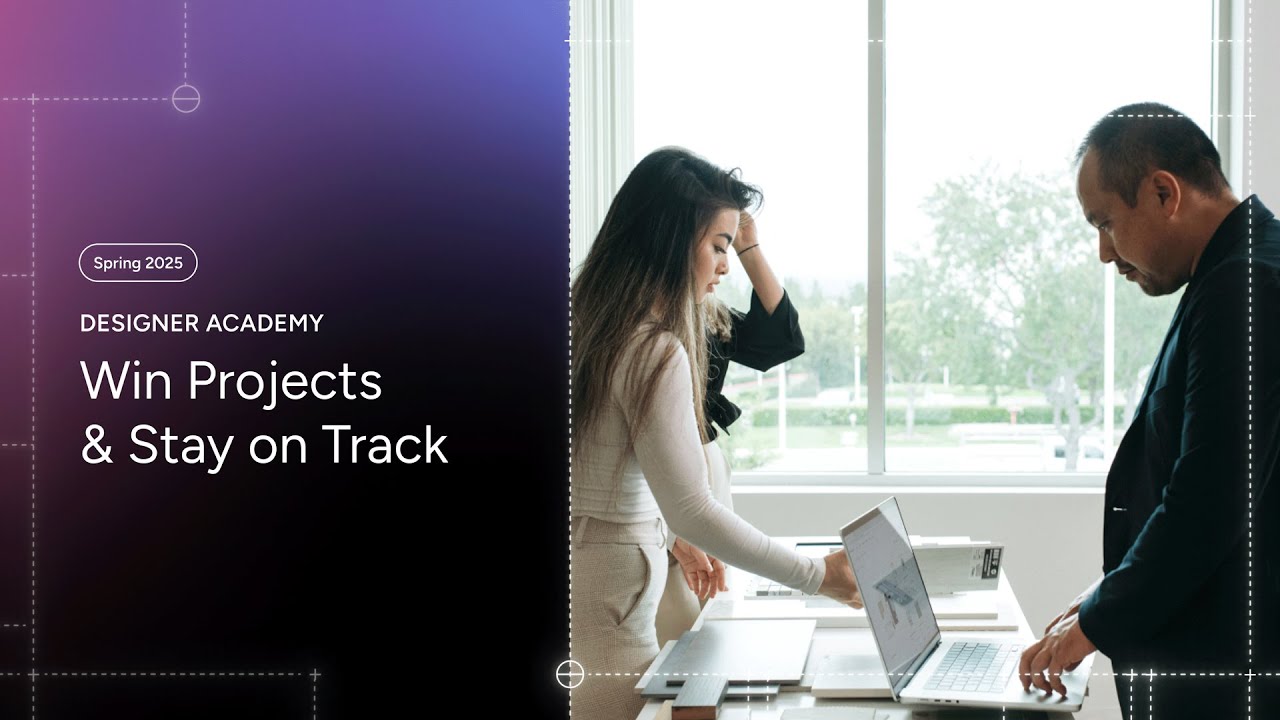 Spring 2025

DESIGNER ACADEMY

Win Projects & Stay on Track